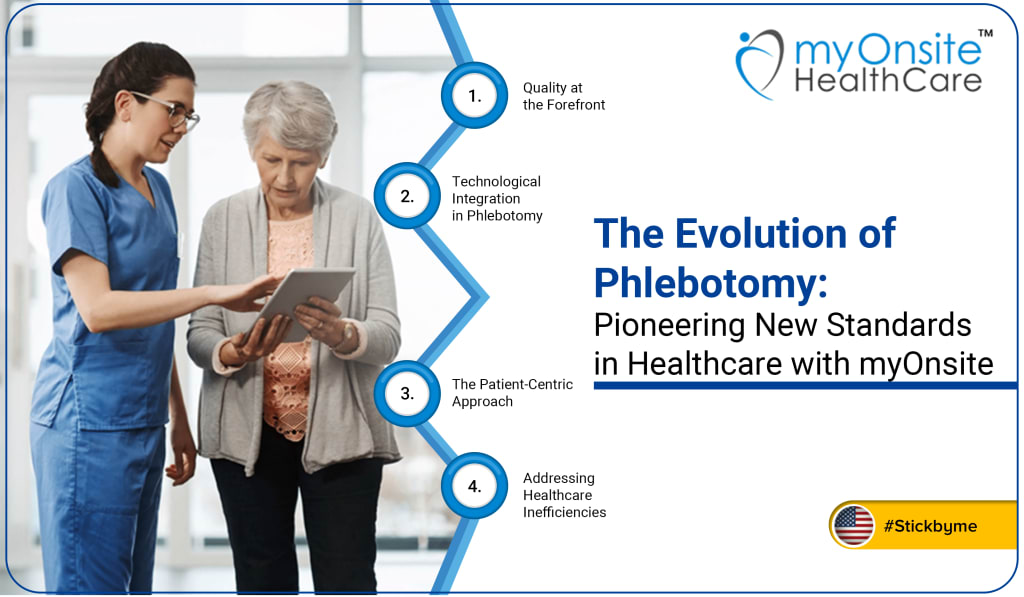 myOnsite™
HealthCare

1. Quality at the Forefront

2. Technological Integration in Phlebotomy

3. The Patient-Centric Approach

4. Addressing Healthcare Inefficiencies

The Evolution of Phlebotomy:
Pioneering New Standards in Healthcare with myOnsite

#Stickbyme